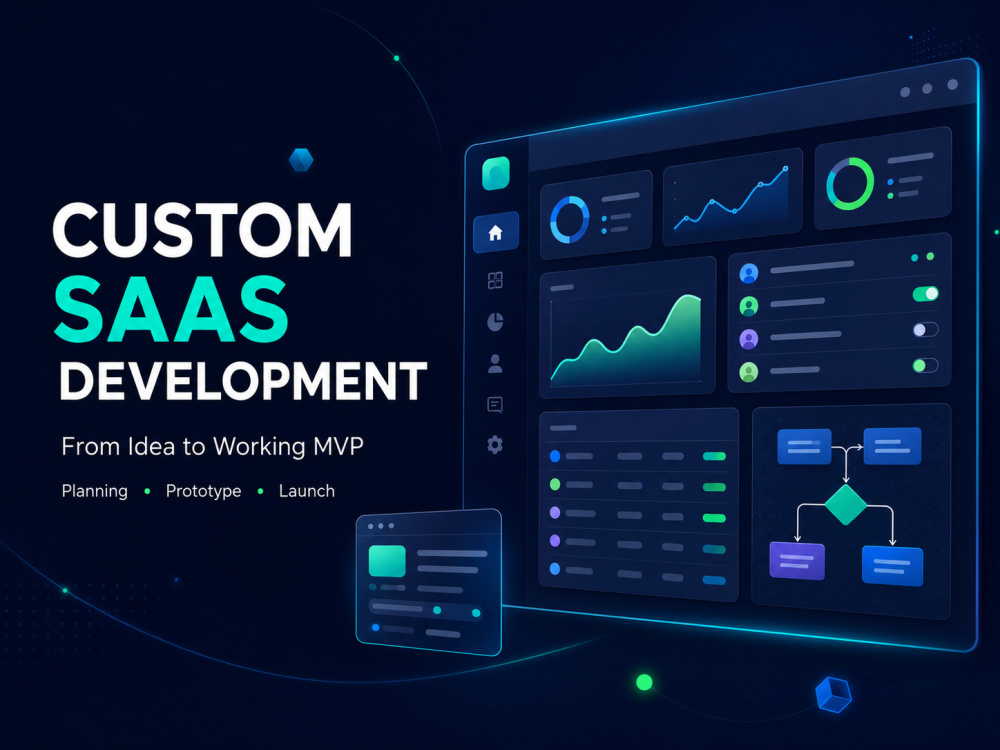 CUSTOM
SAAS
DEVELOPMENT

From Idea to Working MVP

Planning • Prototype • Launch